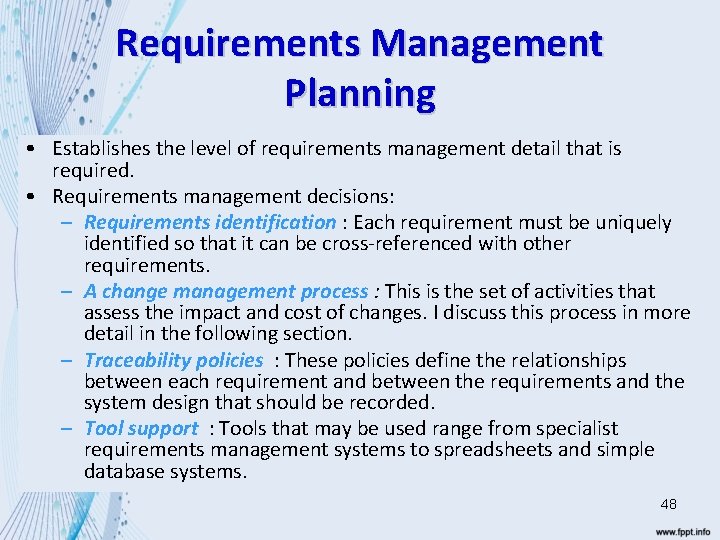 Requirements Management Planning

• Establishes the level of requirements management detail that is required.
• Requirements management decisions:
– Requirements identification : Each requirement must be uniquely identified so that it can be cross-referenced with other requirements.
– A change management process : This is the set of activities that assess the impact and cost of changes. I discuss this process in more detail in the following section.
– Traceability policies : These policies define the relationships between each requirement and between the requirements and the system design that should be recorded.
– Tool support : Tools that may be used range from specialist requirements management systems to spreadsheets and simple database systems.

48

www.fppt.info